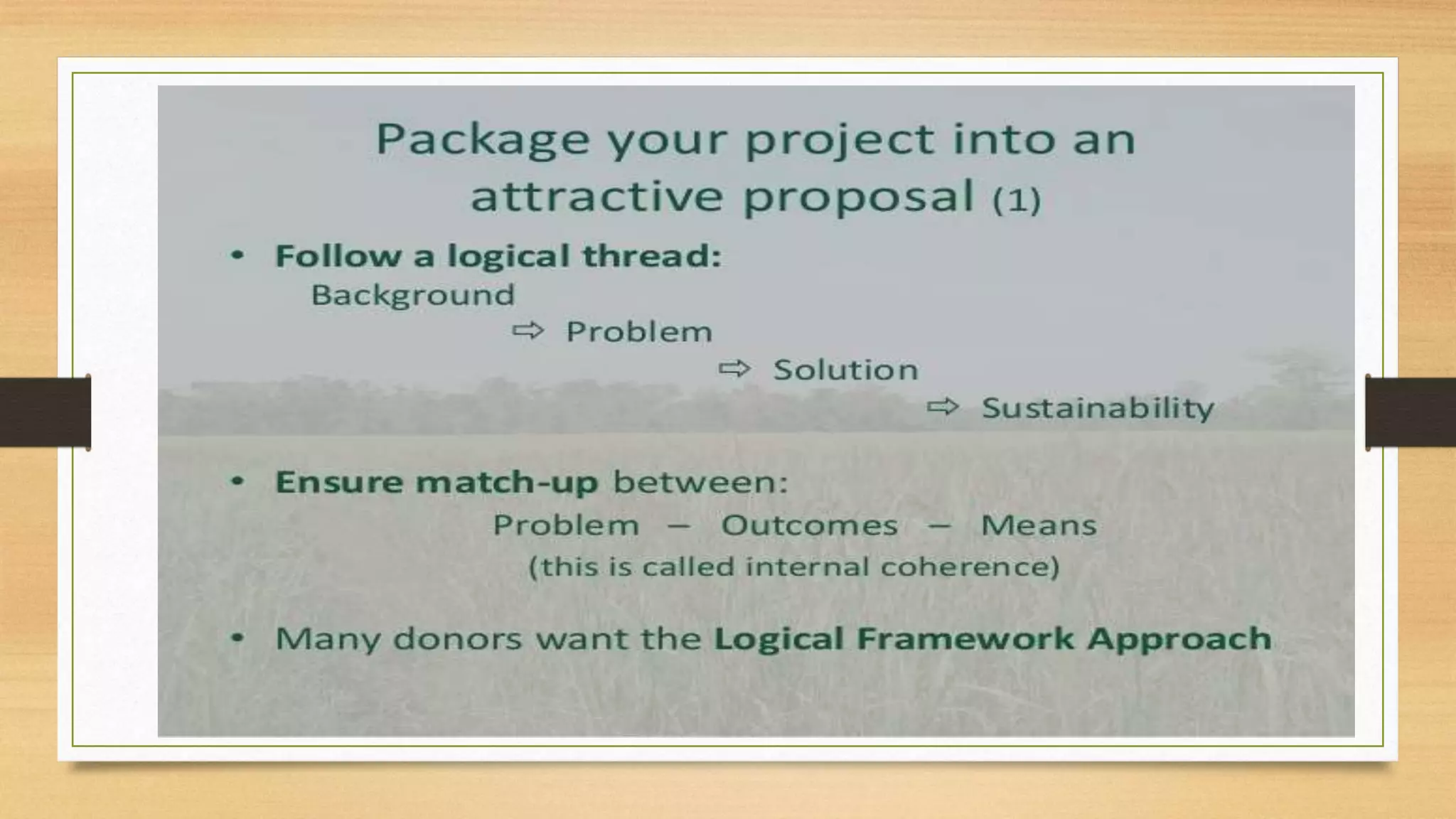 Package your project into an attractive proposal (1)

• Follow a logical thread:
Background
⇨ Problem
⇨ Solution
⇨ Sustainability

• Ensure match-up between:
Problem – Outcomes – Means
(this is called internal coherence)

• Many donors want the Logical Framework Approach